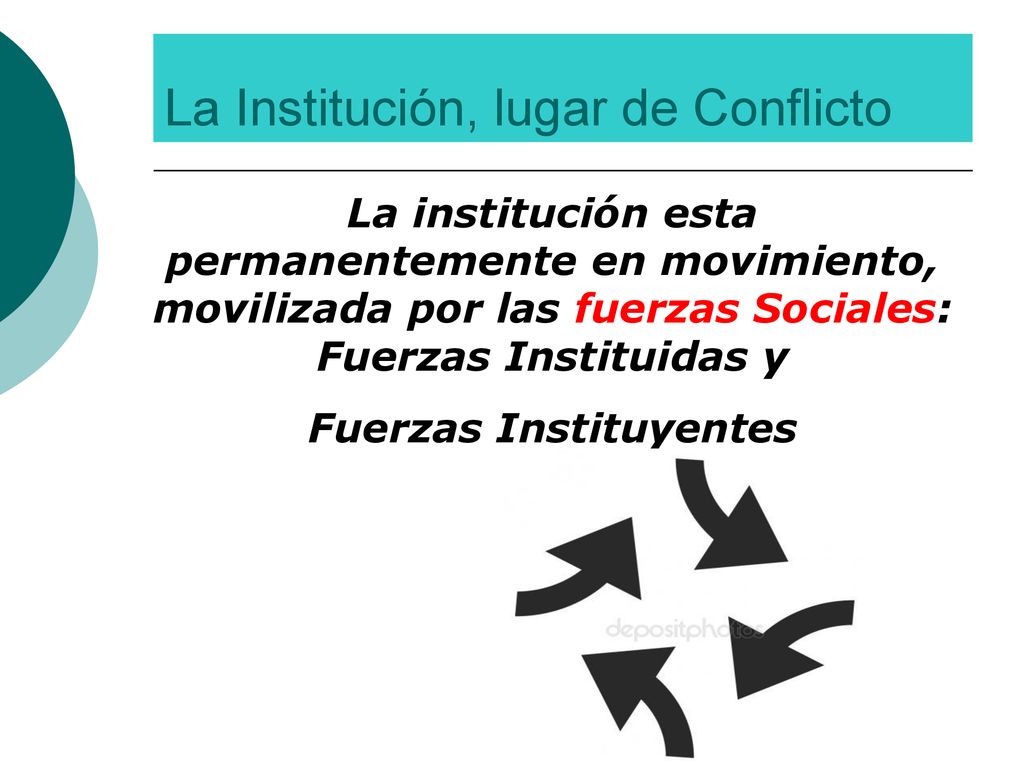 La Institución, lugar de Conflicto

La institución esta permanentemente en movimiento, movilizada por las fuerzas Sociales: Fuerzas Instituidas y

Fuerzas Instituyentes

depositphotos